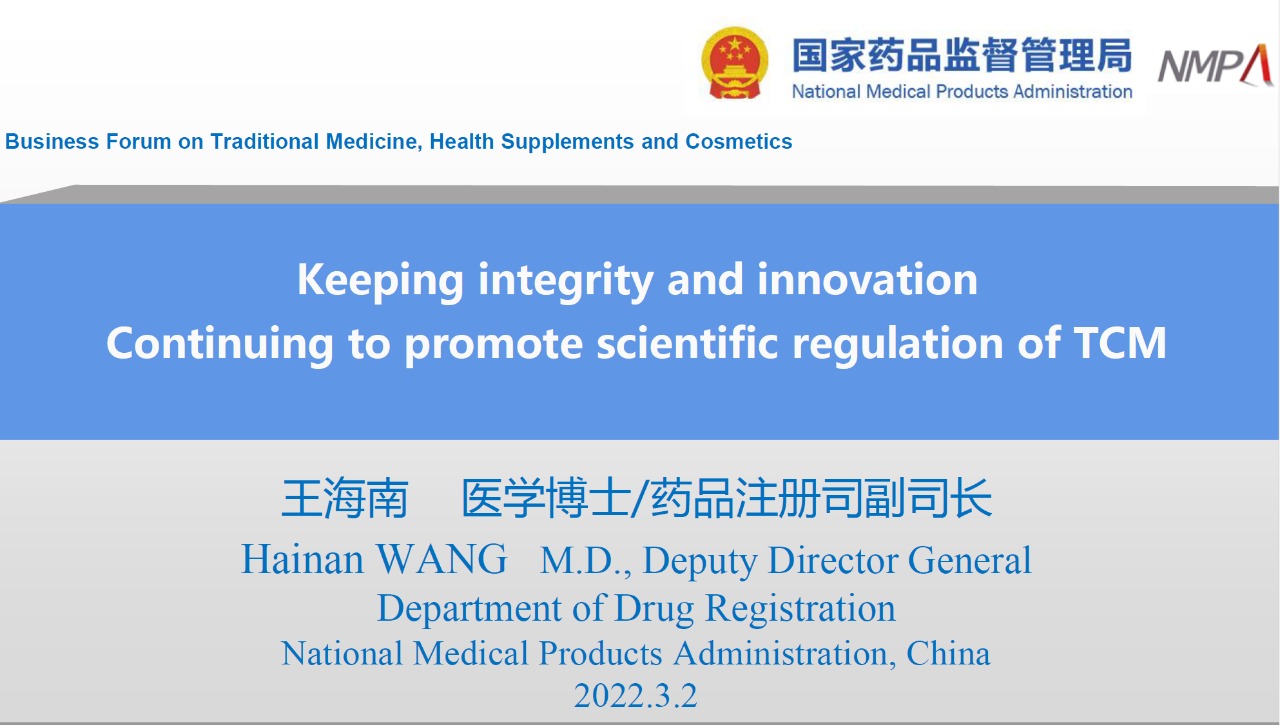 国家药品监督管理局
National Medical Products Administration
NMPA

Business Forum on Traditional Medicine, Health Supplements and Cosmetics

Keeping integrity and innovation
Continuing to promote scientific regulation of TCM

王海南 医学博士/药品注册司副司长
Hainan WANG M.D., Deputy Director General
Department of Drug Registration
National Medical Products Administration, China
2022.3.2